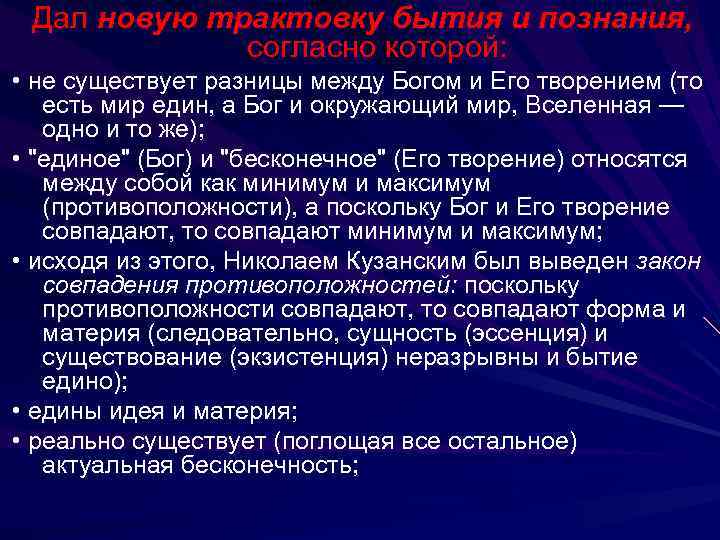 Дал новую трактовку бытия и познания, согласно которой:

• не существует разницы между Богом и Его творением (то есть мир един, а Бог и окружающий мир, Вселенная — одно и то же);

• "единое" (Бог) и "бесконечное" (Его творение) относятся между собой как минимум и максимум (противоположности), а поскольку Бог и Его творение совпадают, то совпадают минимум и максимум;

• исходя из этого, Николаем Кузанским был выведен закон совпадения противоположностей: поскольку противоположности совпадают, то совпадают форма и материя (следовательно, сущность (эссенция) и существование (экзистенция) неразрывны и бытие едино);

• едины идея и материя;

• реально существует (поглощая все остальное) актуальная бесконечность;